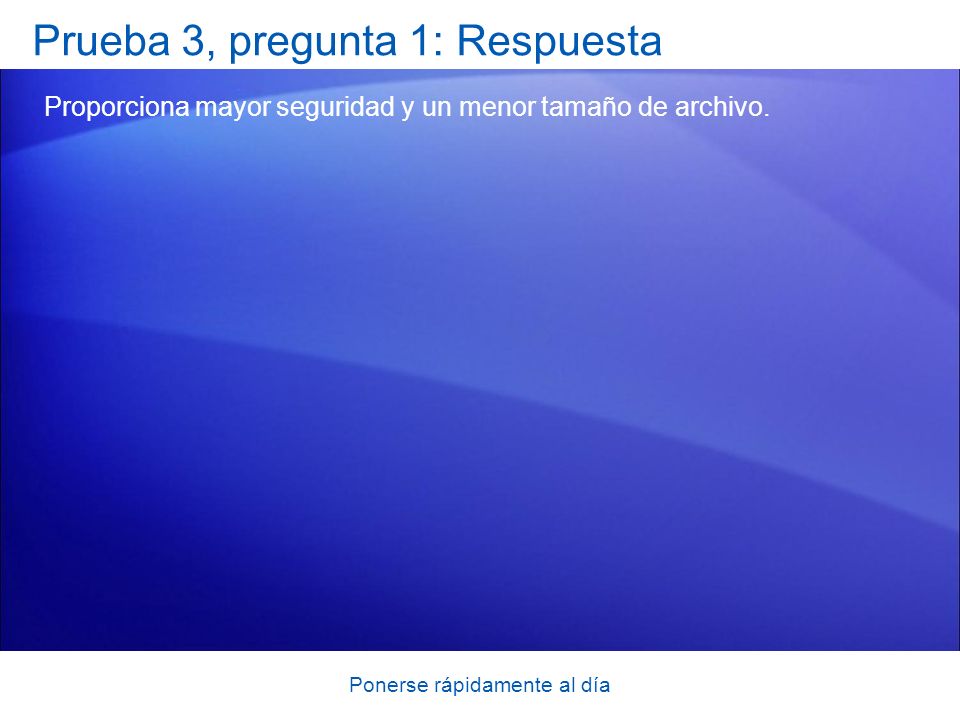 Prueba 3, pregunta 1: Respuesta

Proporciona mayor seguridad y un menor tamaño de archivo.

Ponerse rápidamente al día